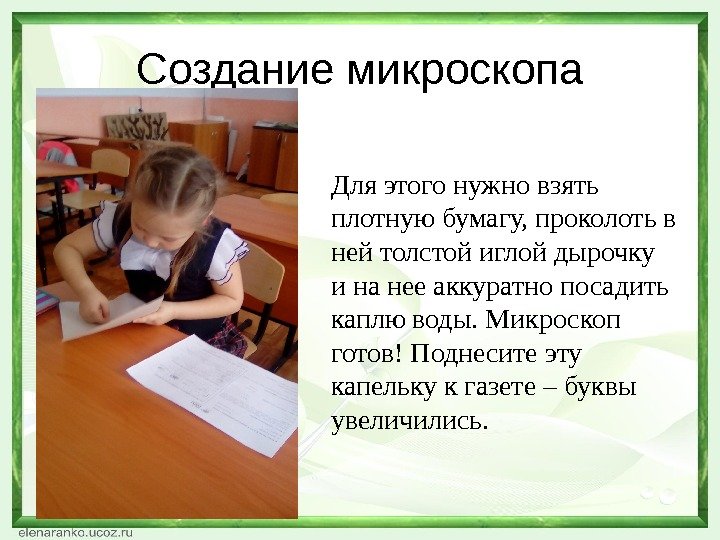 Создание микроскопа

Для этого нужно взять плотную бумагу, проколоть в ней толстой иглой дырочку и на нее аккуратно посадить каплю воды. Микроскоп готов! Поднесите эту капельку к газете – буквы увеличились.

elenaranko.ucoz.ru